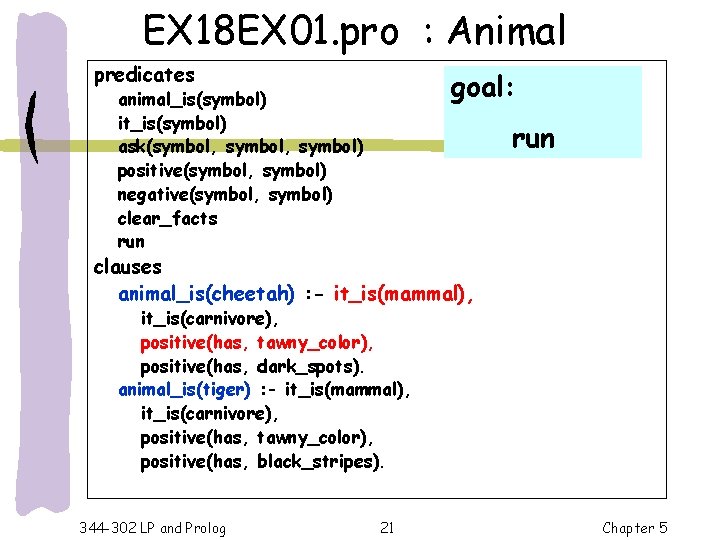 EX18EX01.pro : Animal

predicates
animal_is(symbol)
it_is(symbol)
ask(symbol, symbol, symbol)
positive(symbol, symbol)
negative(symbol, symbol)
clear_facts
run
clauses
animal_is(cheetah) :- it_is(mammal),
it_is(carnivore),
positive(has, tawny_color),
positive(has, dark_spots).
animal_is(tiger) :- it_is(mammal),
it_is(carnivore),
positive(has, tawny_color),
positive(has, black_stripes).

goal:
run

344-302 LP and Prolog 21 Chapter 5